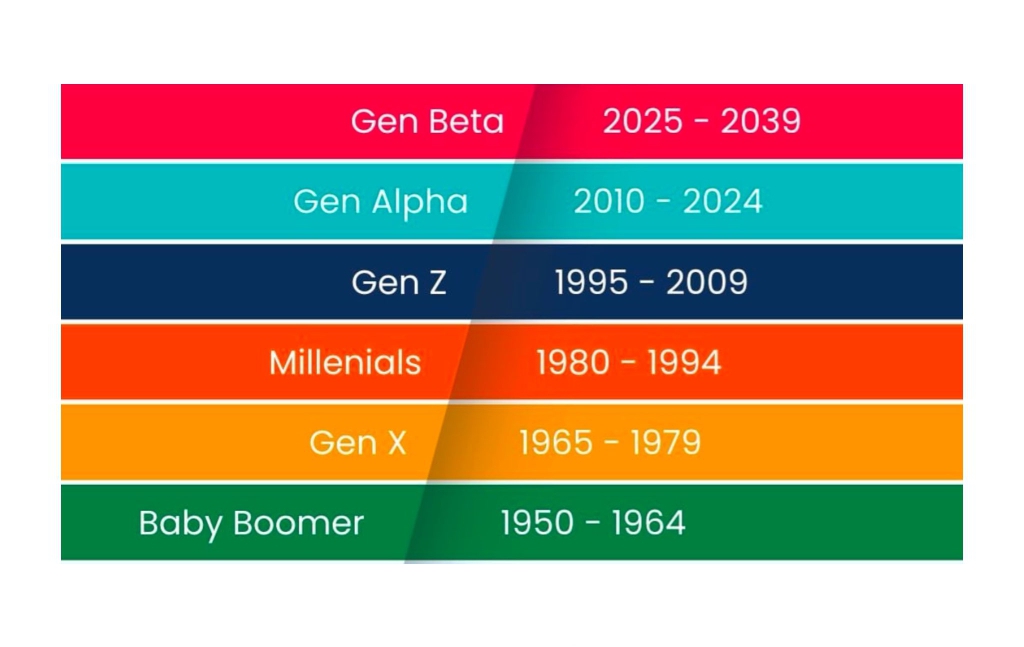 | Gen Beta | 2025 - 2039 |
|---|---|
| Gen Alpha | 2010 - 2024 |
| Gen Z | 1995 - 2009 |
| Millenials | 1980 - 1994 |
| Gen X | 1965 - 1979 |
| Baby Boomer | 1950 - 1964 |